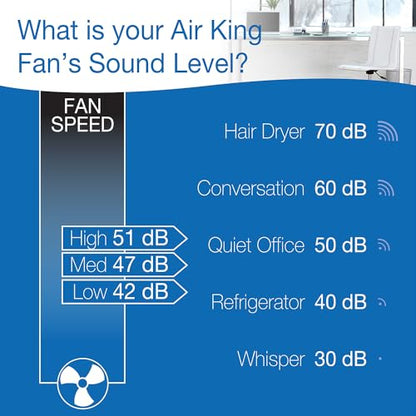 What is your Air King Fan's Sound Level?

FAN SPEED

High 51 dB
Med 47 dB
Low 42 dB

Hair Dryer 70 dB
Conversation 60 dB
Quiet Office 50 dB
Refrigerator 40 dB
Whisper 30 dB